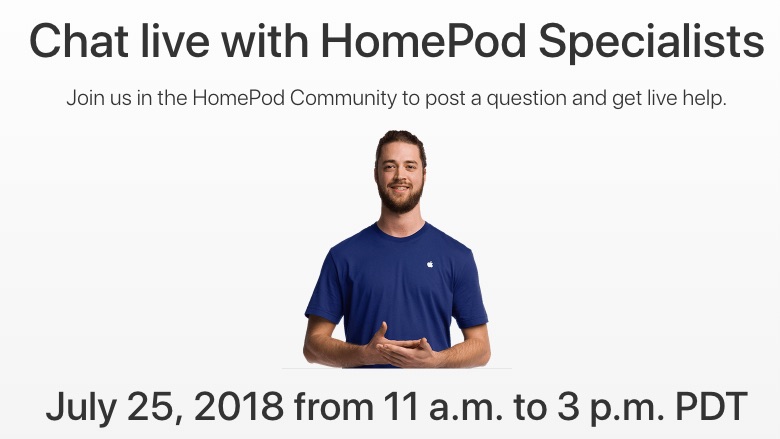 Chat live with HomePod Specialists

Join us in the HomePod Community to post a question and get live help.

July 25, 2018 from 11 a.m. to 3 p.m. PDT